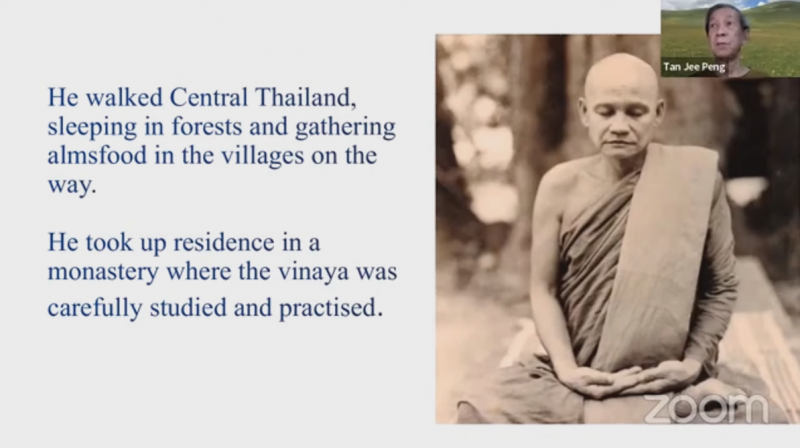 He walked Central Thailand, sleeping in forests and gathering almsfood in the villages on the way.

He took up residence in a monastery where the vinaya was carefully studied and practised.

Tan Jee Peng

zoom